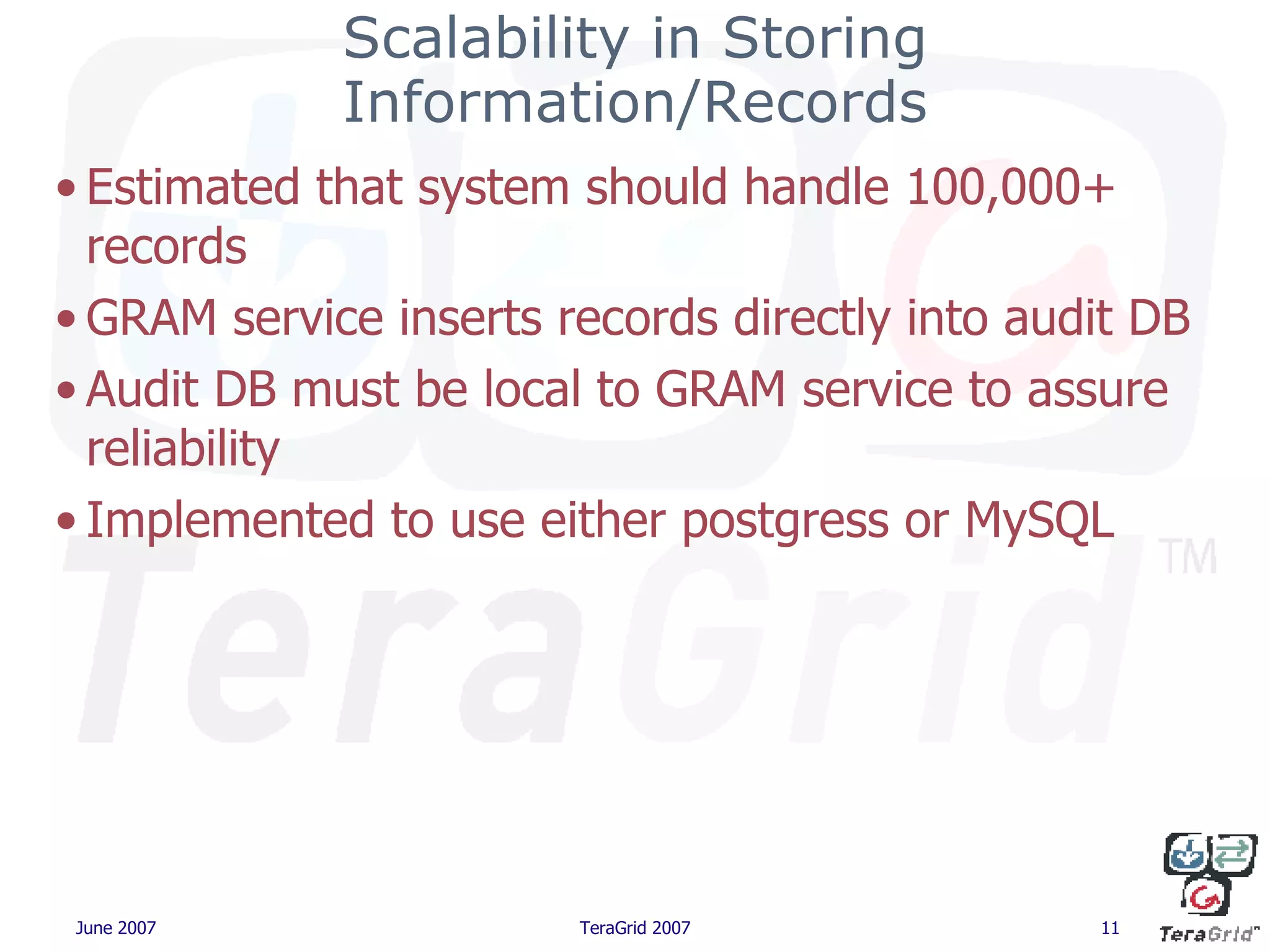 Scalability in Storing Information/Records

• Estimated that system should handle 100,000+ records

• GRAM service inserts records directly into audit DB

• Audit DB must be local to GRAM service to assure reliability

• Implemented to use either postgress or MySQL

TeraGrid™

June 2007

TeraGrid 2007

11

TeraGrid™